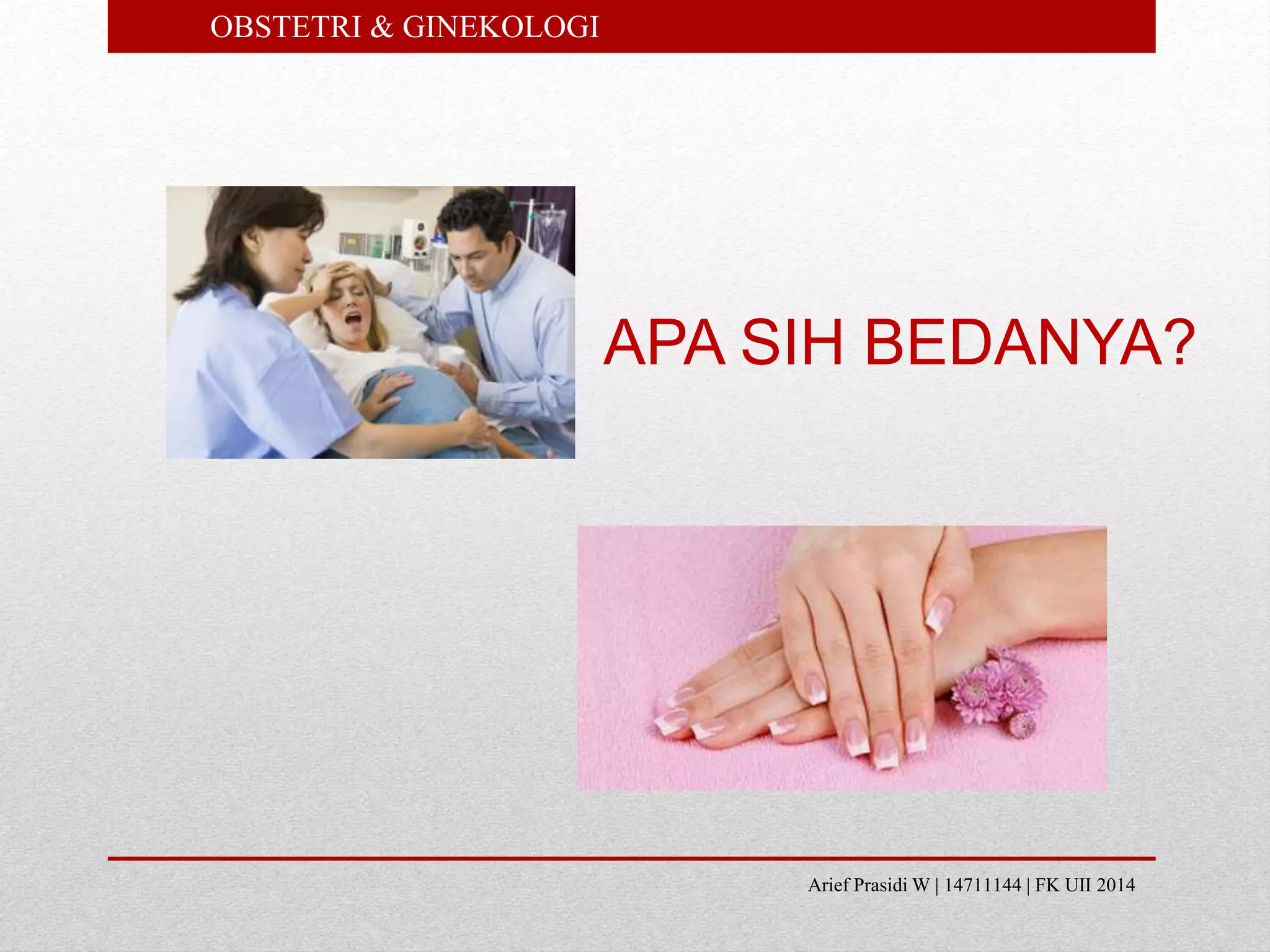 OBSTETRI & GINEKOLOGI

APA SIH BEDANYA?

Arief Prasidi W | 14711144 | FK UII 2014